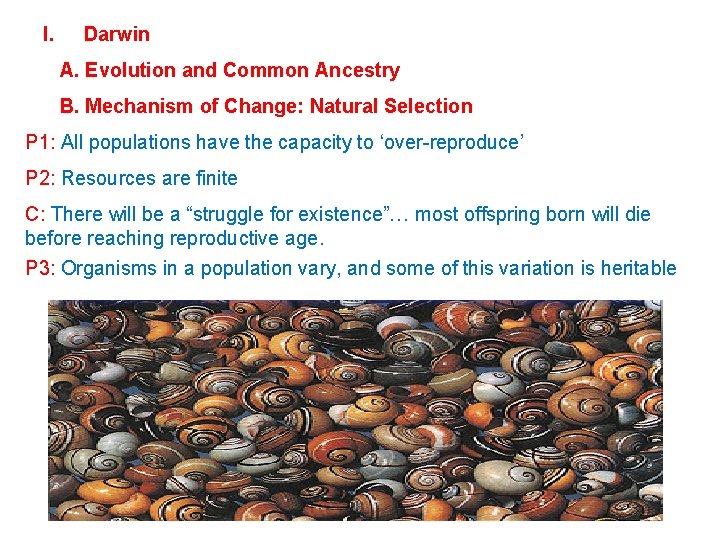 I. Darwin

A. Evolution and Common Ancestry

B. Mechanism of Change: Natural Selection

P1: All populations have the capacity to ‘over-reproduce’

P2: Resources are finite

C: There will be a “struggle for existence”… most offspring born will die before reaching reproductive age.

P3: Organisms in a population vary, and some of this variation is heritable